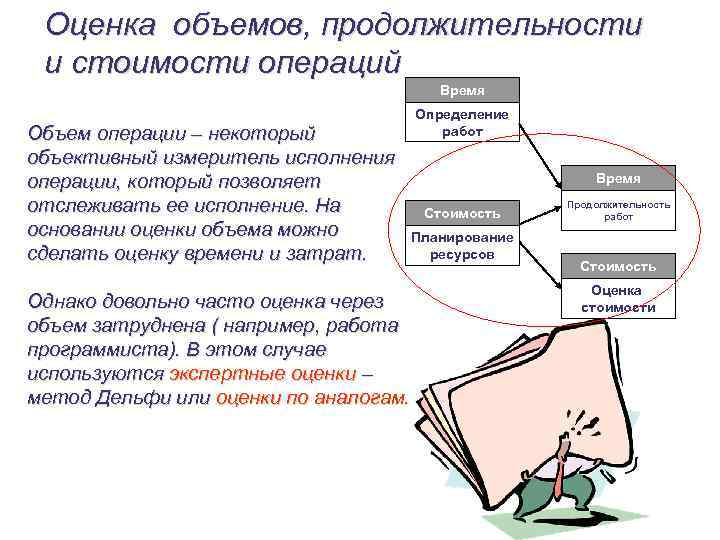 Оценка объемов, продолжительности и стоимости операций

Объем операции – некоторый объективный измеритель исполнения операции, который позволяет отслеживать ее исполнение. На основании оценки объема можно сделать оценку времени и затрат.

Однако довольно часто оценка через объем затруднена ( например, работа программиста). В этом случае используются экспертные оценки – метод Дельфи или оценки по аналогам.

Время
Определение работ

Стоимость
Планирование ресурсов

Время
Продолжительность работ

Стоимость
Оценка стоимости